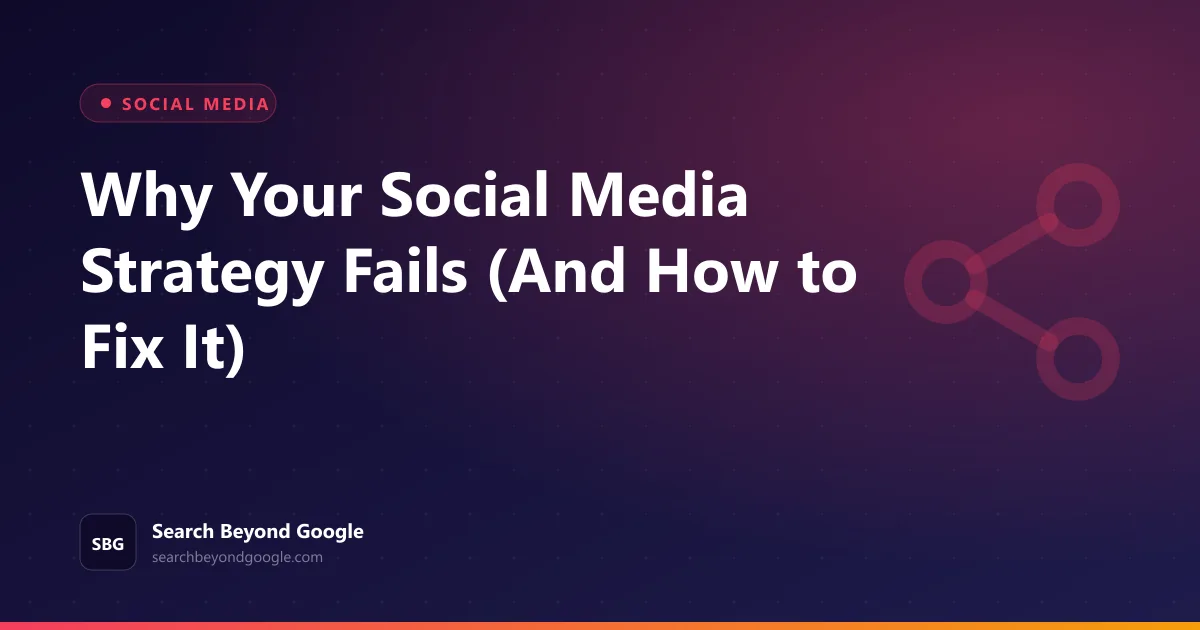 SOCIAL MEDIA

Why Your Social Media Strategy Fails (And How to Fix It)

SBG

Search Beyond Google
searchbeyondgoogle.com